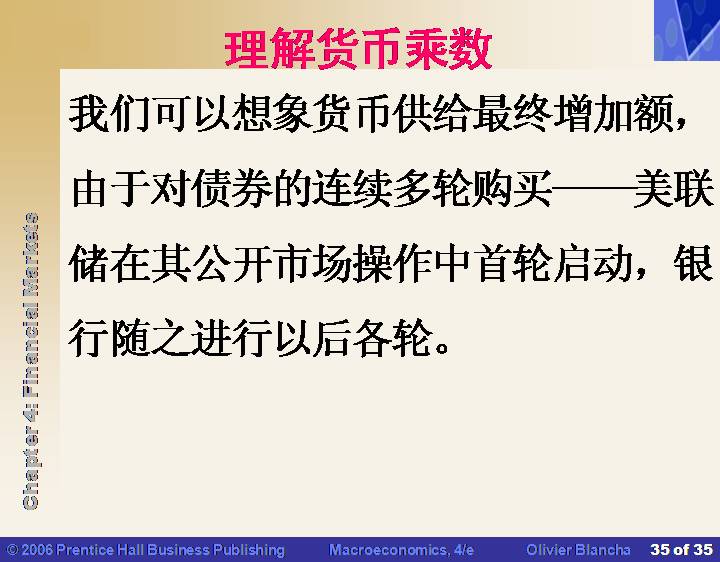 理解货币乘数

我们可以想象货币供给最终增加额，由于对债券的连续多轮购买——美联储在其公开市场操作中首轮启动，银行随之进行以后各轮。

Chapter 4: Financial Markets

© 2006 Prentice Hall Business Publishing Macroeconomics, 4/e Olivier Blancha 35 of 35